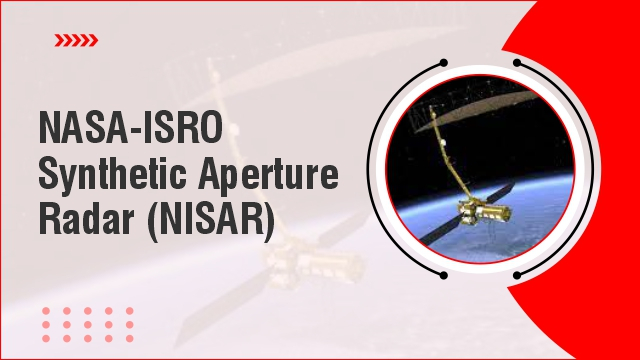 NASA-ISRO Synthetic Aperture Radar (NISAR)